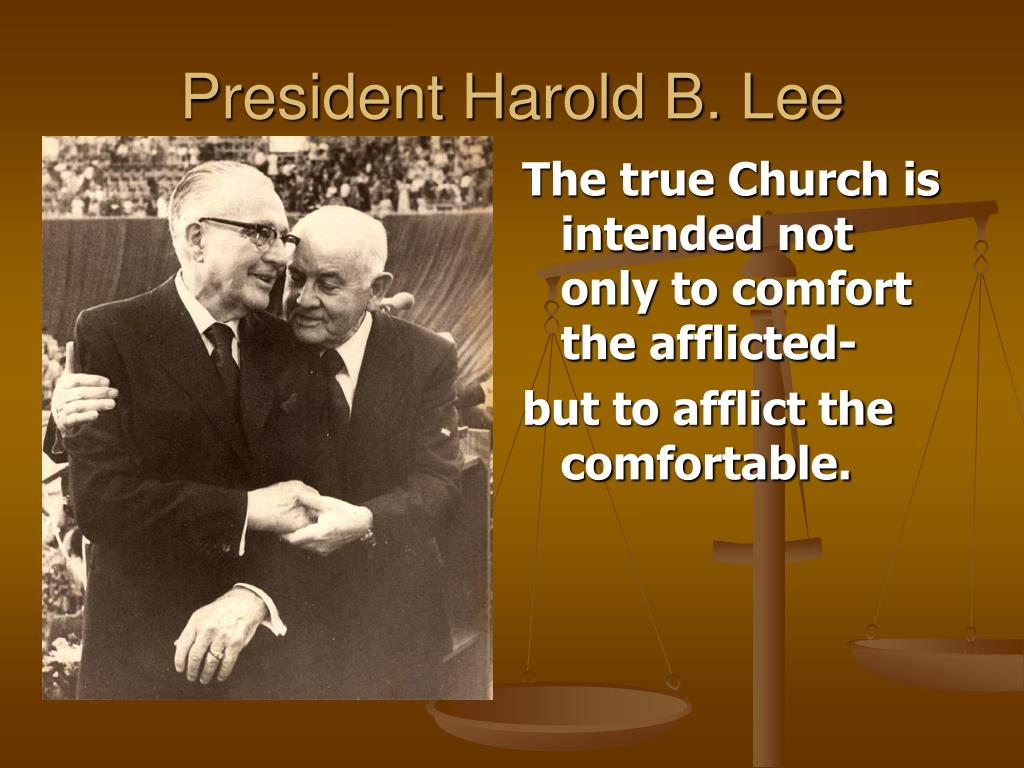 President Harold B. Lee

The true Church is intended not only to comfort the afflicted-

but to afflict the comfortable.